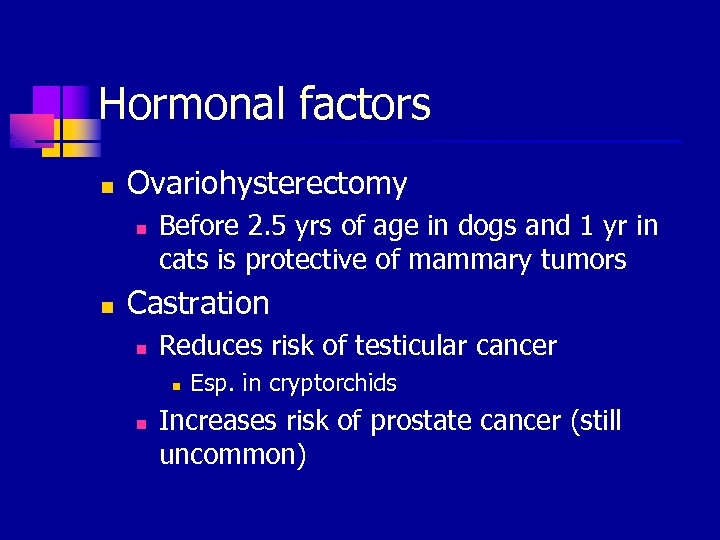 Hormonal factors

- Ovariohysterectomy
  - Before 2.5 yrs of age in dogs and 1 yr in cats is protective of mammary tumors
- Castration
  - Reduces risk of testicular cancer
    - Esp. in cryptorchids
  - Increases risk of prostate cancer (still uncommon)